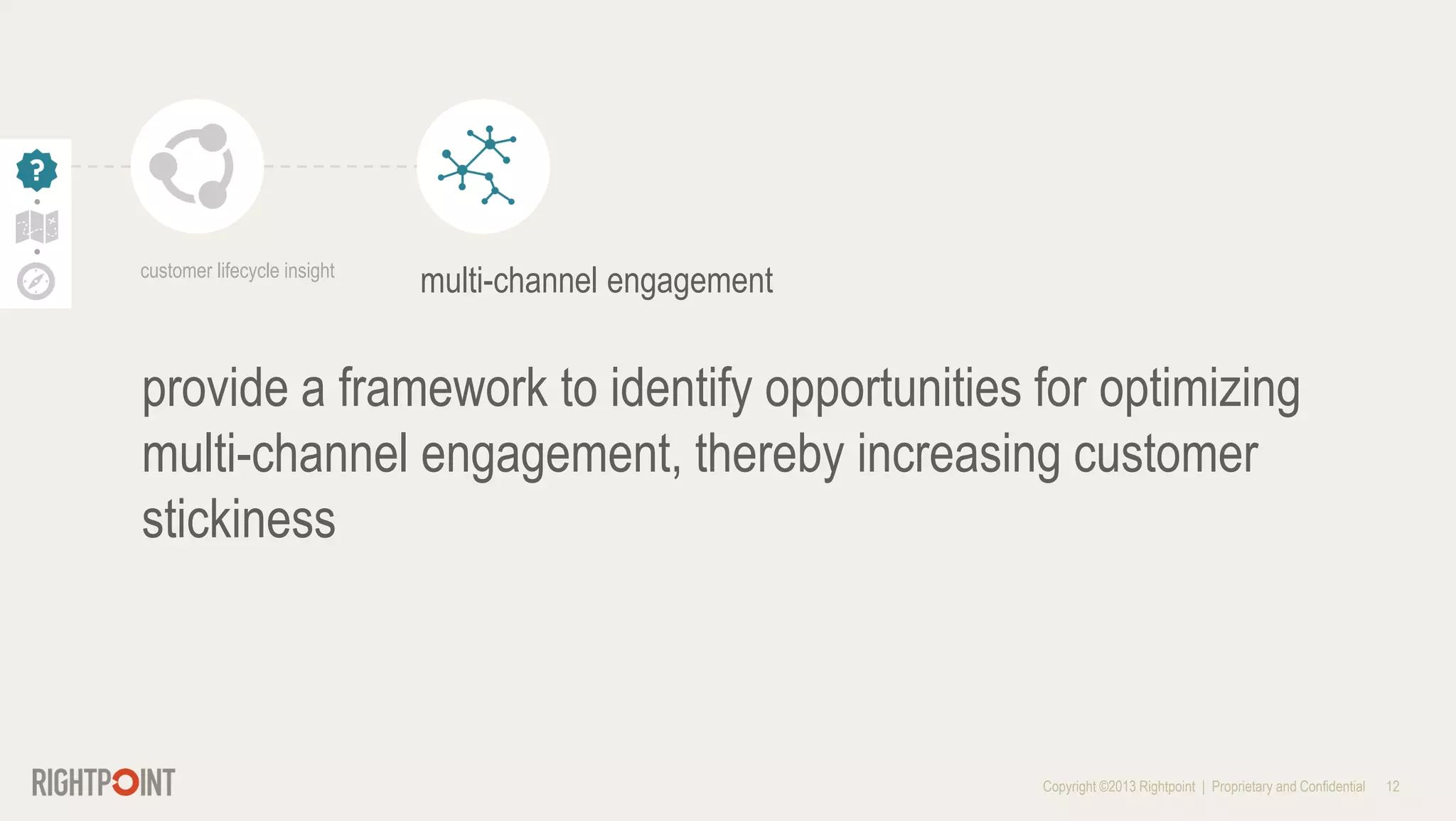 ?

customer lifecycle insight

multi-channel engagement

provide a framework to identify opportunities for optimizing multi-channel engagement, thereby increasing customer stickiness

RIGHTPOINT

Copyright ©2013 Rightpoint | Proprietary and Confidential 12